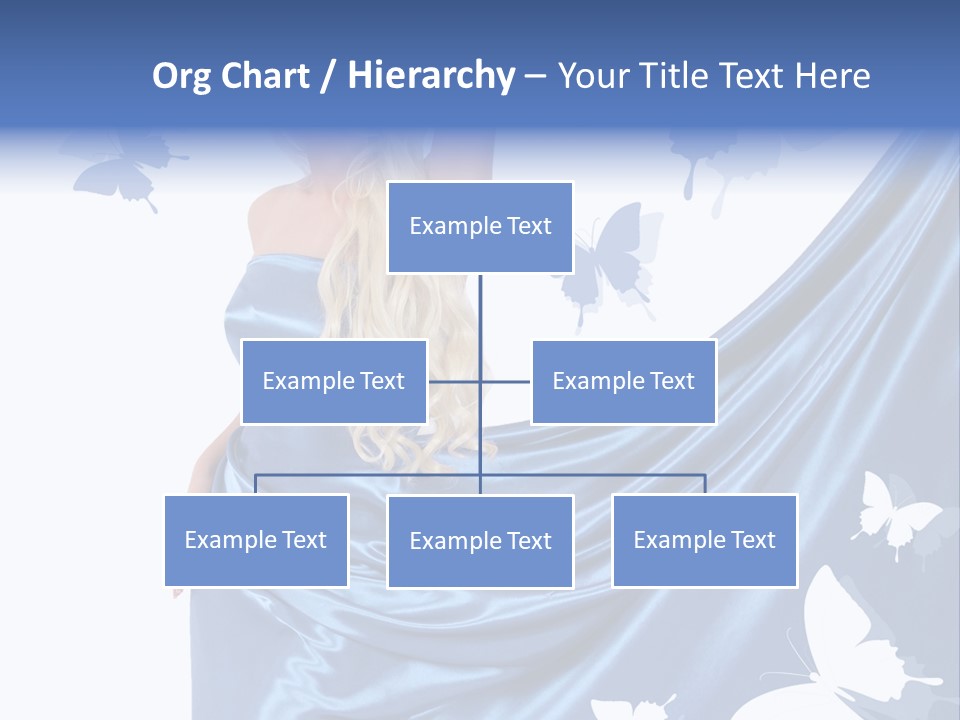 Org Chart / Hierarchy – Your Title Text Here

Example Text

Example Text

Example Text

Example Text

Example Text

Example Text